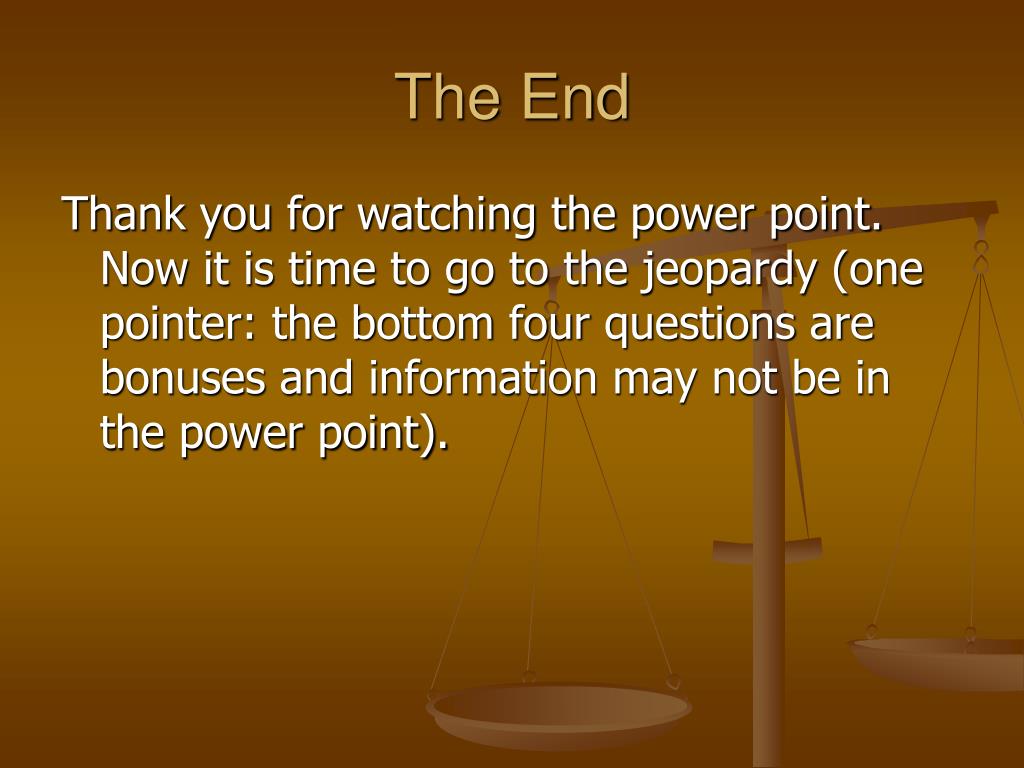 The End

Thank you for watching the power point. Now it is time to go to the jeopardy (one pointer: the bottom four questions are bonuses and information may not be in the power point).